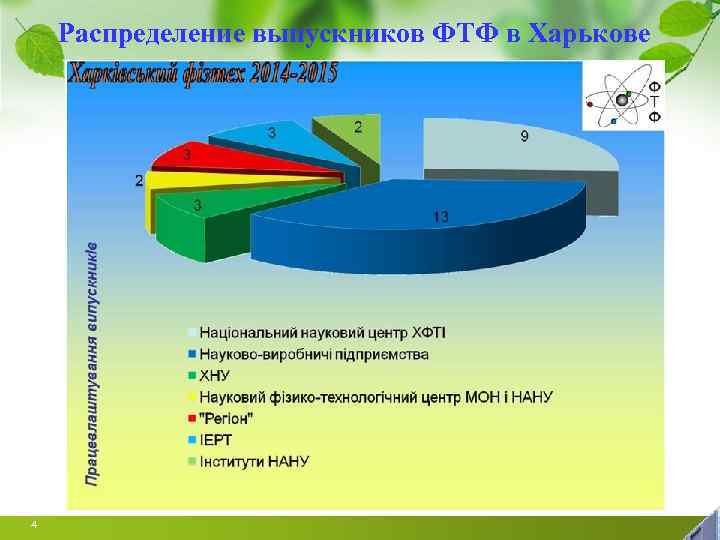 Распределение выпускников ФТФ в Харькове

Харківський фізтех 2014-2015

Ф
Т
Ф

9
13
3
2
3
3
2

Працевлаштування випускників

Національний науковий центр ХФТІ
Науково-виробничі підприємства
ХНУ
Науковий фізико-технологічний центр МОН і НАНУ
"Регіон"
ІЕРТ
Інститути НАНУ

4